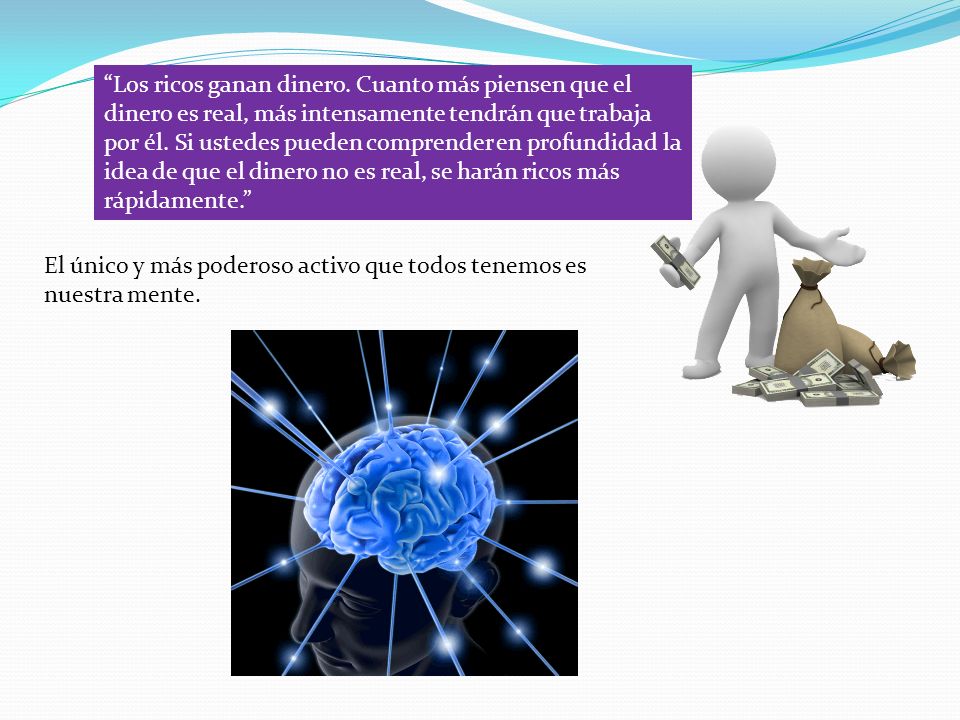 “Los ricos ganan dinero. Cuanto más piensen que el dinero es real, más intensamente tendrán que trabaja por él. Si ustedes pueden comprender en profundidad la idea de que el dinero no es real, se harán ricos más rápidamente.”

El único y más poderoso activo que todos tenemos es nuestra mente.